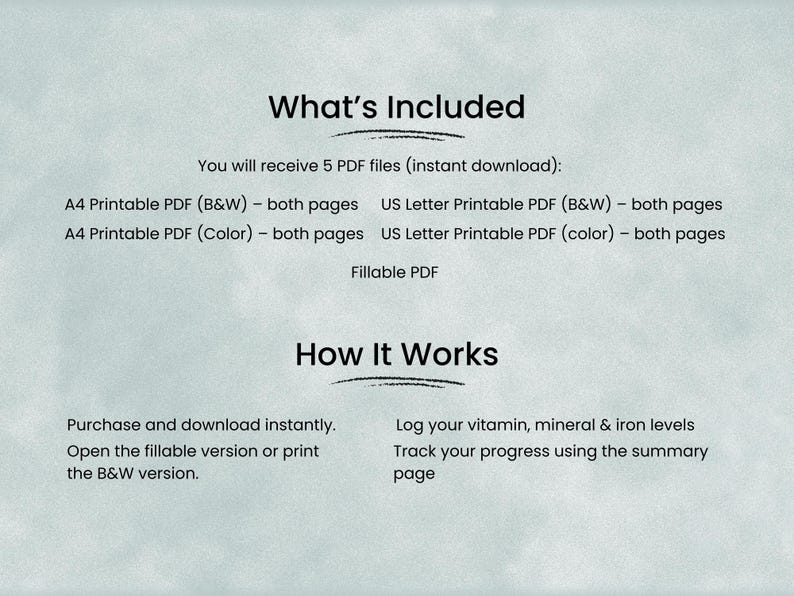 What's Included

You will receive 5 PDF files (instant download):

A4 Printable PDF (B&W) – both pages

A4 Printable PDF (Color) – both pages

US Letter Printable PDF (B&W) – both pages

US Letter Printable PDF (color) – both pages

Fillable PDF

How It Works

Purchase and download instantly.

Open the fillable version or print the B&W version.

Log your vitamin, mineral & iron levels

Track your progress using the summary page